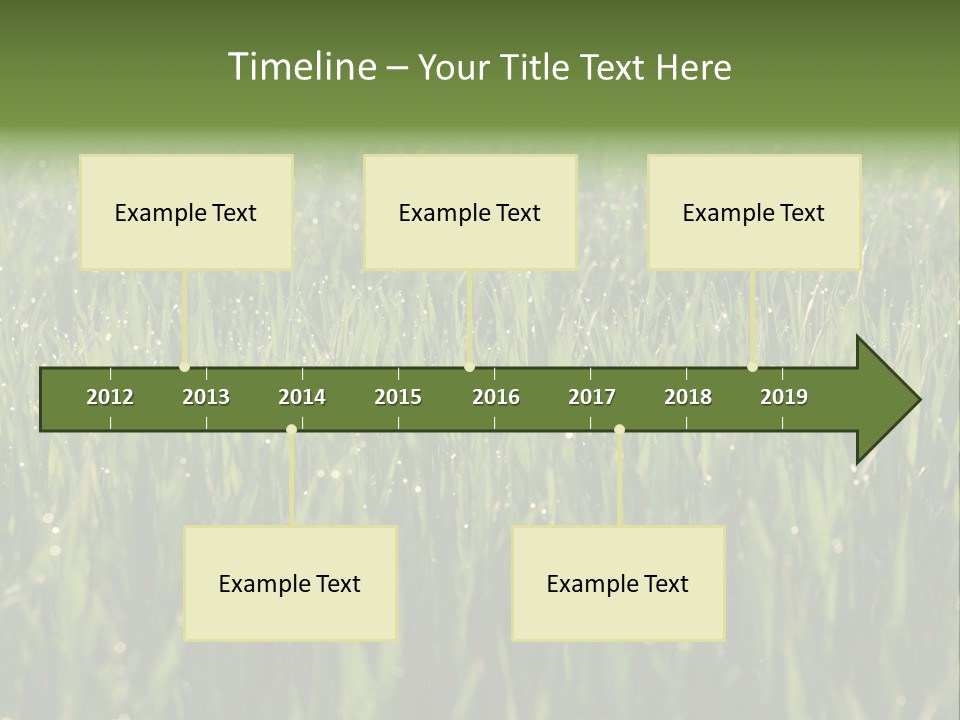 Timeline – Your Title Text Here

Example Text

Example Text

Example Text

2012 2013 2014 2015 2016 2017 2018 2019

Example Text

Example Text